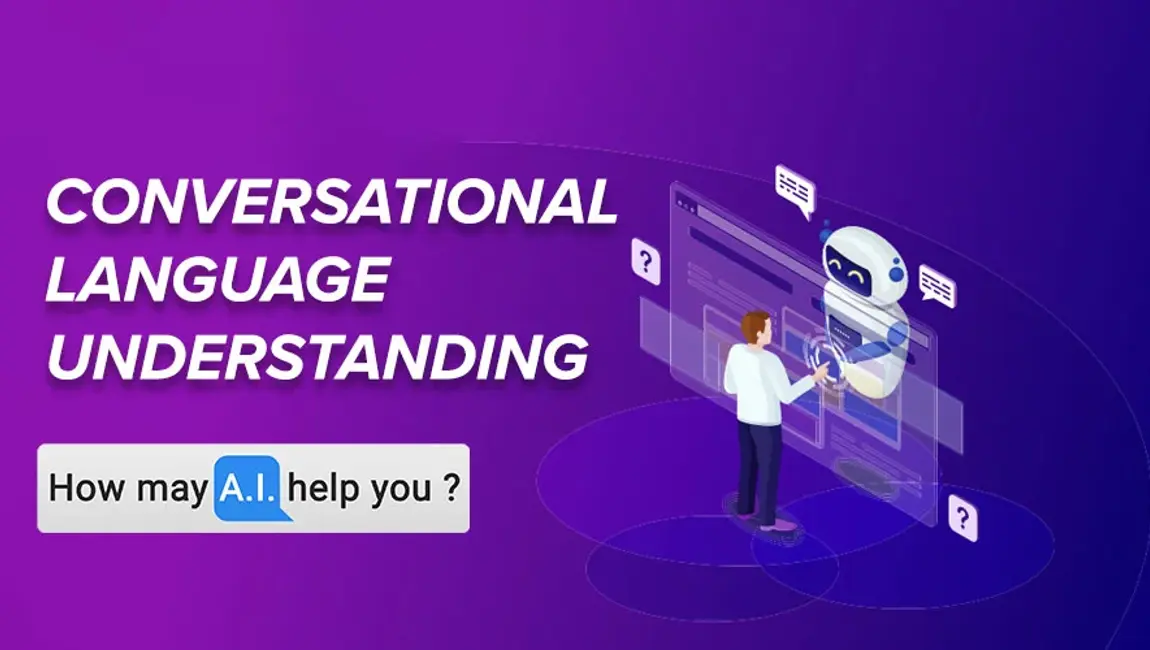 CONVERSATIONAL LANGUAGE UNDERSTANDING

How may A.I. help you ?

?

?